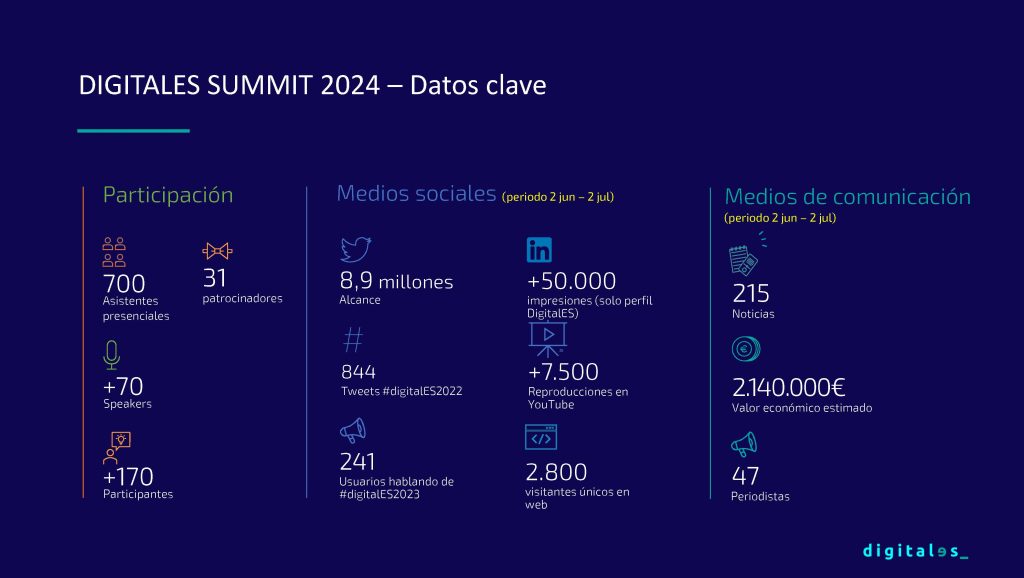 DIGITALES SUMMIT 2024 – Datos clave

Participación

700
Asistentes presenciales

31
patrocinadores

+70
Speakers

+170
Participantes

Medios sociales (periodo 2 jun – 2 jul)

8,9 millones
Alcance

844
Tweets #digitalES2022

241
Usuarios hablando de #digitalES2023

+50.000
impresiones (solo perfil DigitalES)

+7.500
Reproducciones en YouTube

2.800
visitantes únicos en web

Medios de comunicación
(periodo 2 jun – 2 jul)

215
Noticias

2.140.000€
Valor económico estimado

47
Periodistas

digitales_